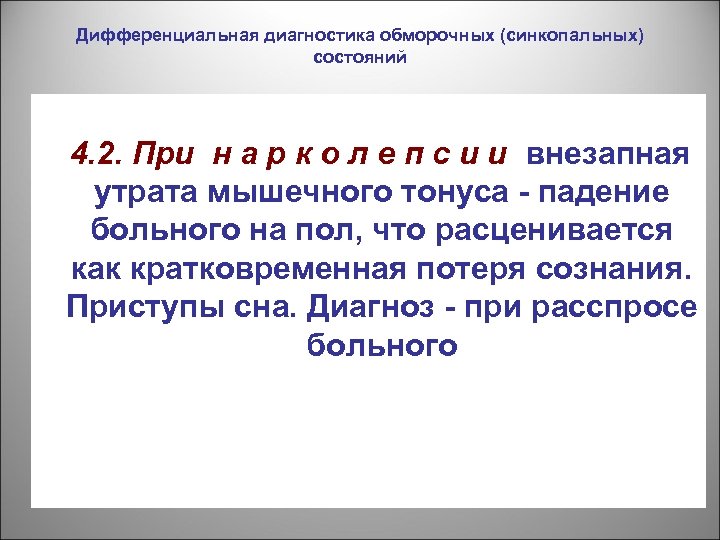 Дифференциальная диагностика обморочных (синкопальных) состояний

4.2. При н а р к о л е п с и и внезапная утрата мышечного тонуса - падение больного на пол, что расценивается как кратковременная потеря сознания. Приступы сна. Диагноз - при расспросе больного